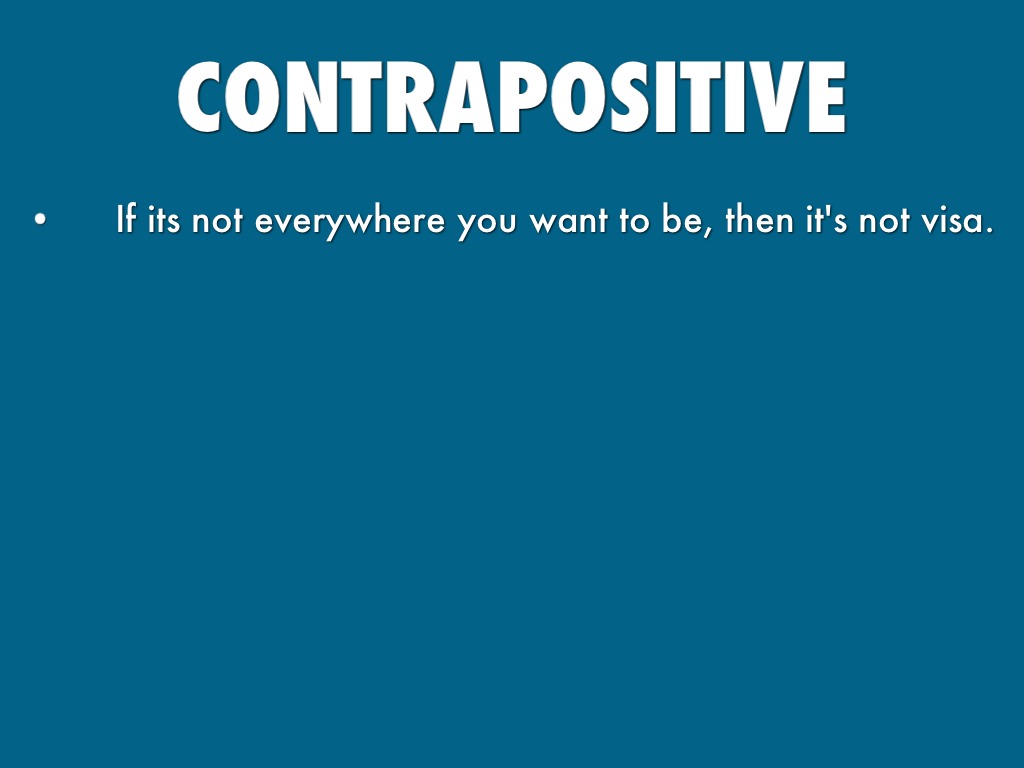 CONTRAPOSITIVE

• If its not everywhere you want to be, then it's not visa.